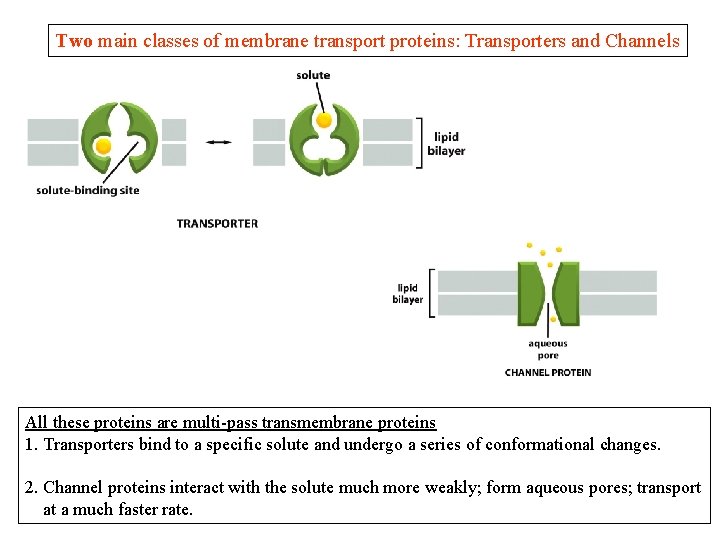 Two main classes of membrane transport proteins: Transporters and Channels

solute

lipid bilayer

solute-binding site

TRANSPORTER

lipid bilayer

aqueous pore

CHANNEL PROTEIN

All these proteins are multi-pass transmembrane proteins

1. Transporters bind to a specific solute and undergo a series of conformational changes.

2. Channel proteins interact with the solute much more weakly; form aqueous pores; transport at a much faster rate.